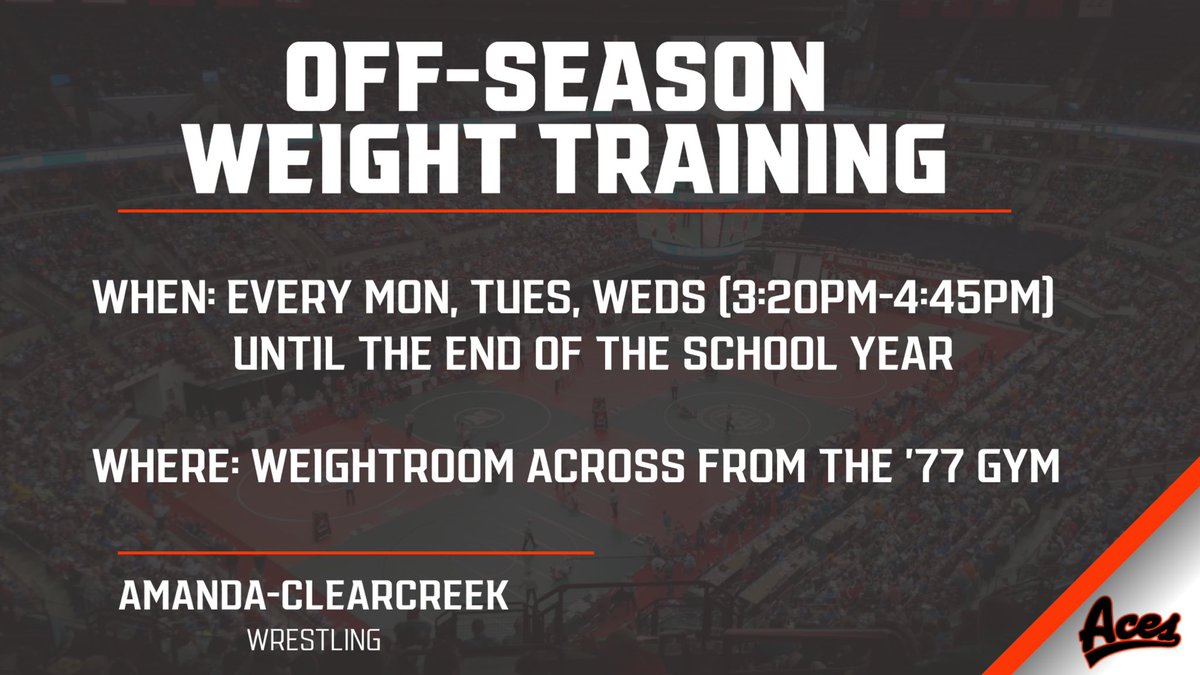 OFF-SEASON WEIGHT TRAINING

WHEN: EVERY MON, TUES, WEDS (3:20PM-4:45PM) UNTIL THE END OF THE SCHOOL YEAR

WHERE: WEIGHTROOM ACROSS FROM THE '77 GYM

AMANDA-CLEARCREEK

WRESTLING

Aces